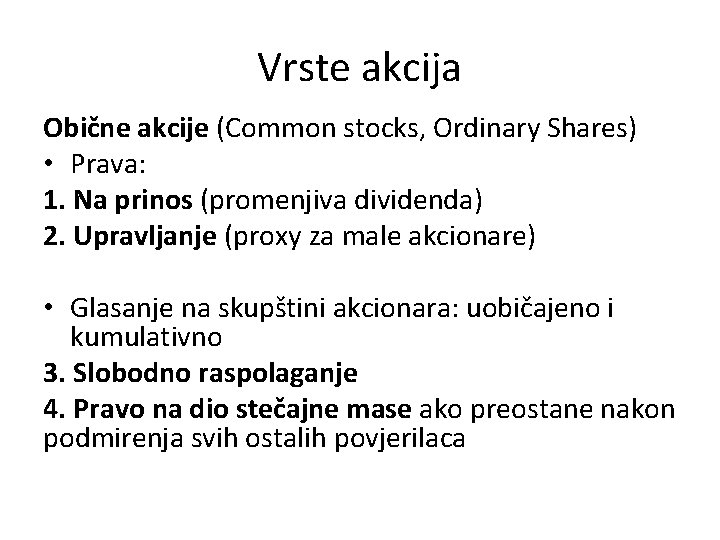 Vrste akcija

Obične akcije (Common stocks, Ordinary Shares)

• Prava:

1. Na prinos (promenjiva dividenda)

2. Upravljanje (proxy za male akcionare)

• Glasanje na skupštini akcionara: uobičajeno i kumulativno

3. Slobodno raspolaganje

4. Pravo na dio stečajne mase ako preostane nakon podmirenja svih ostalih povjerilaca